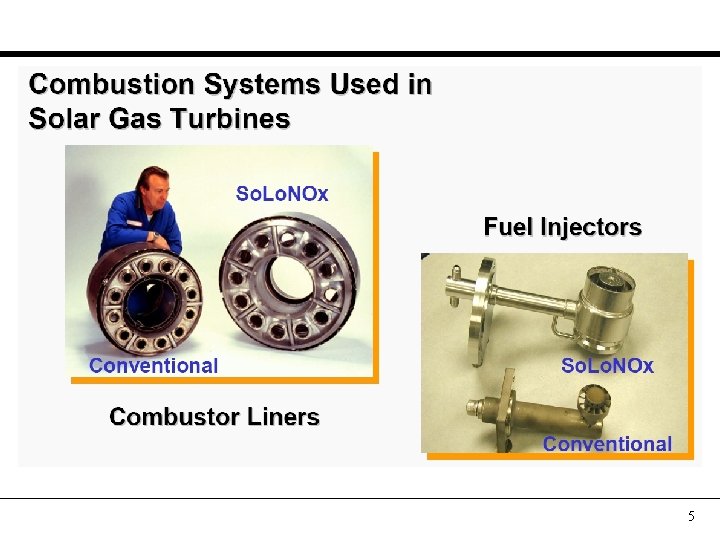 Combustion Systems Used in Solar Gas Turbines

SoLoNOx

Conventional

Combustor Liners

Fuel Injectors

SoLoNOx

Conventional

5